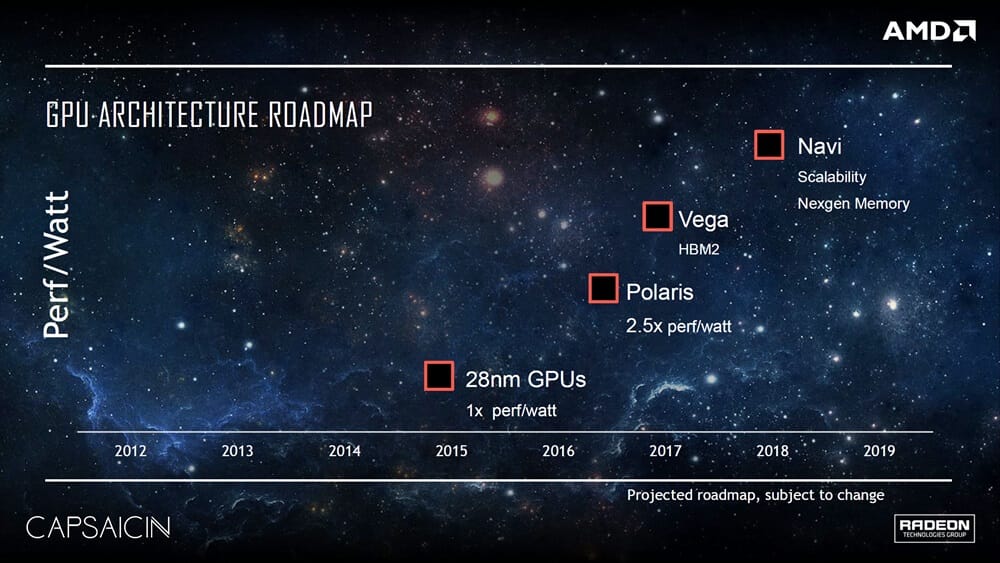 AMD

GPU ARCHITECTURE ROADMAP

Perf/Watt

Navi
Scalability
Nexgen Memory

Vega
HBM2

Polaris
2.5x perf/watt

28nm GPUs
1x perf/watt

2012 2013 2014 2015 2016 2017 2018 2019

Projected roadmap, subject to change

CAPSAICIN

RADEON
TECHNOLOGIES GROUP